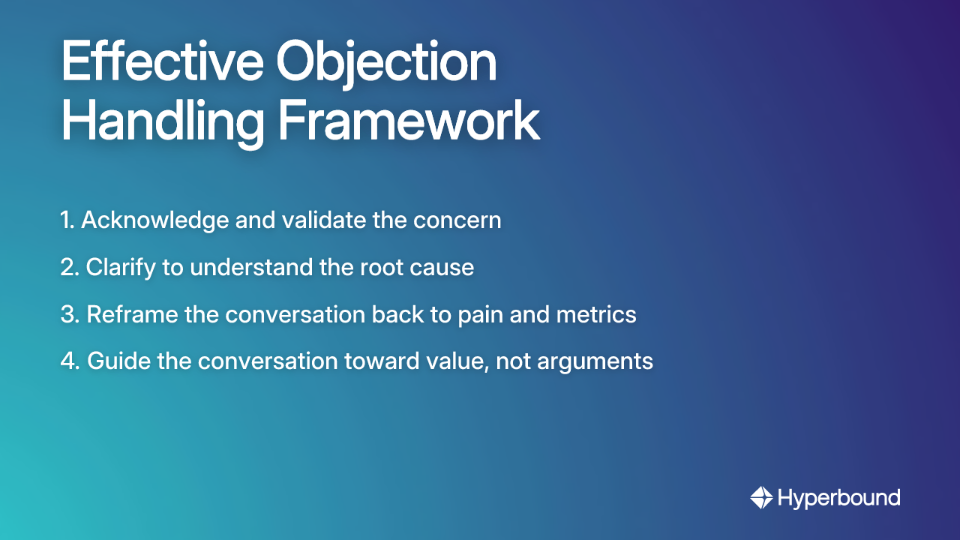 Effective Objection Handling Framework

1. Acknowledge and validate the concern

2. Clarify to understand the root cause

3. Reframe the conversation back to pain and metrics

4. Guide the conversation toward value, not arguments

Hyperbound